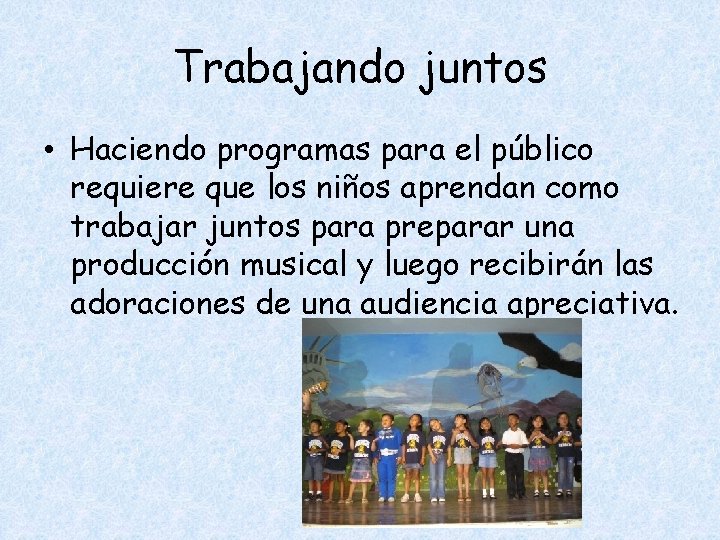 Trabajando juntos

• Haciendo programas para el público requiere que los niños aprendan como trabajar juntos para preparar una producción musical y luego recibirán las adoraciones de una audiencia apreciativa.